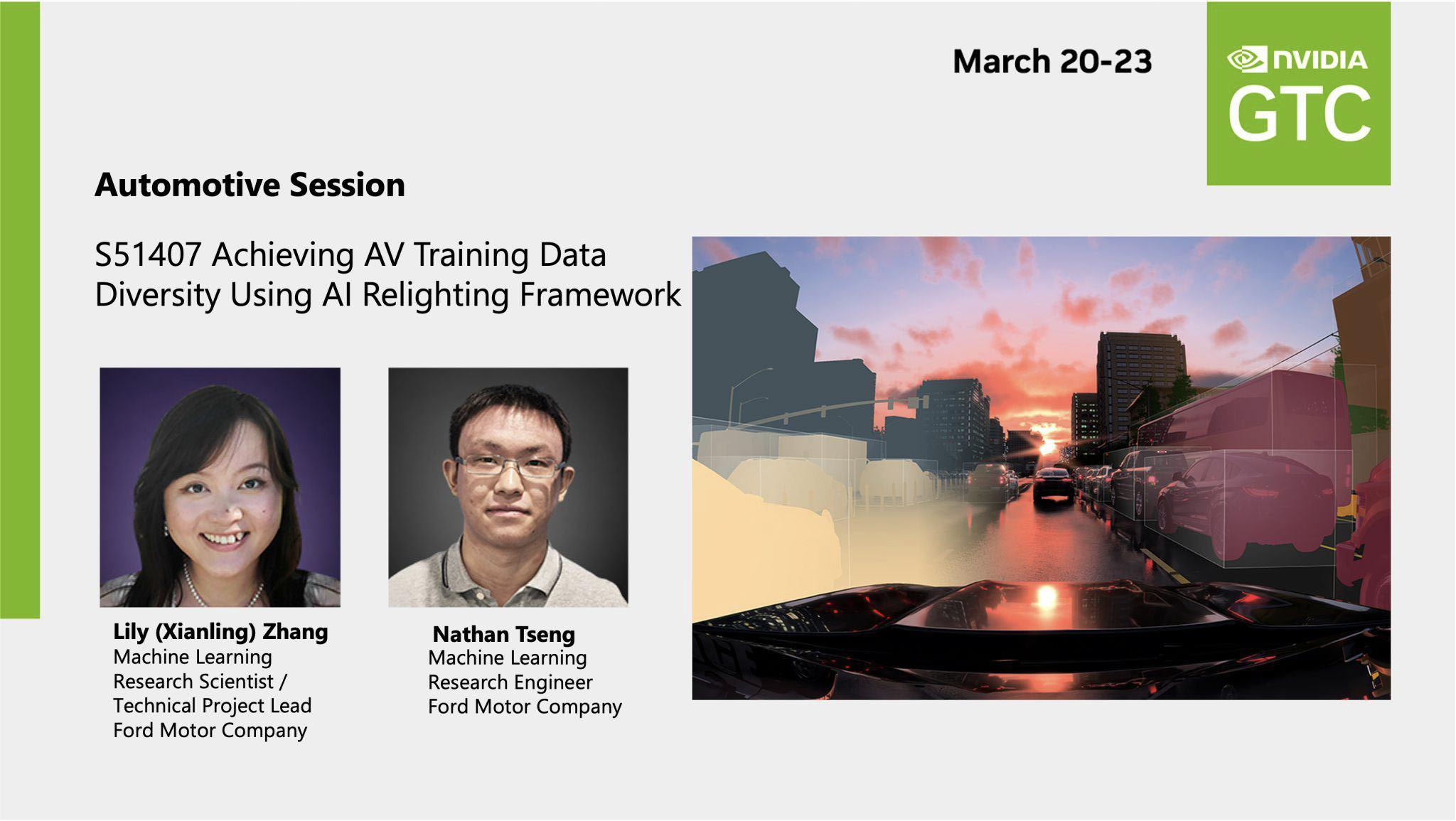 March 20-23

NVIDIA
GTC

Automotive Session

S51407 Achieving AV Training Data Diversity Using AI Relighting Framework

Lily (Xianling) Zhang
Machine Learning
Research Scientist /
Technical Project Lead
Ford Motor Company

Nathan Tseng
Machine Learning
Research Engineer
Ford Motor Company